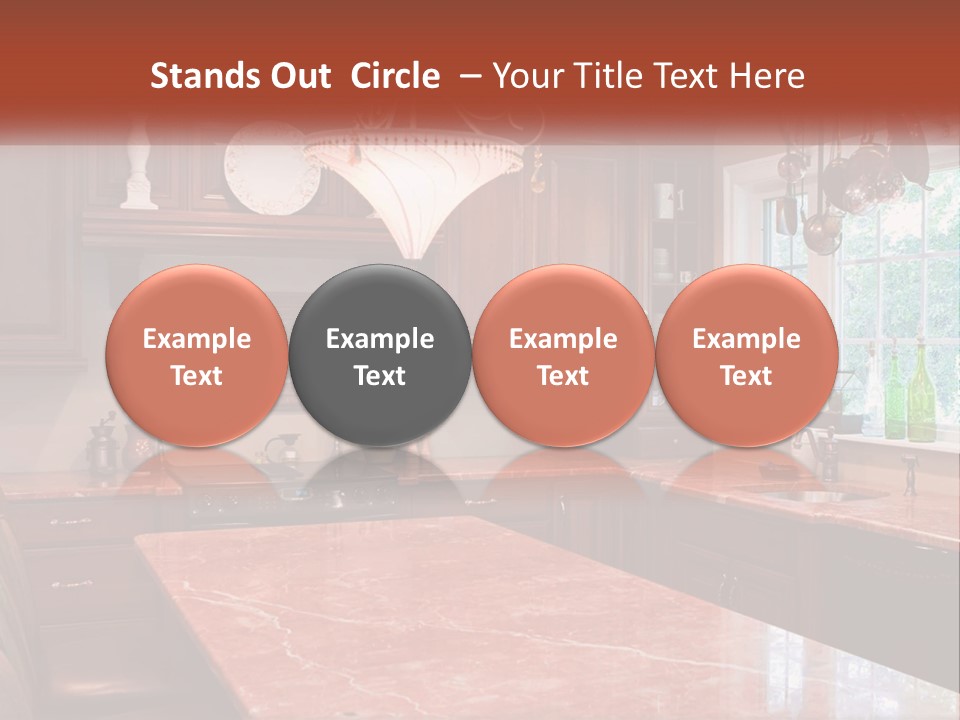 Stands Out Circle – Your Title Text Here

Example Text

Example Text

Example Text

Example Text